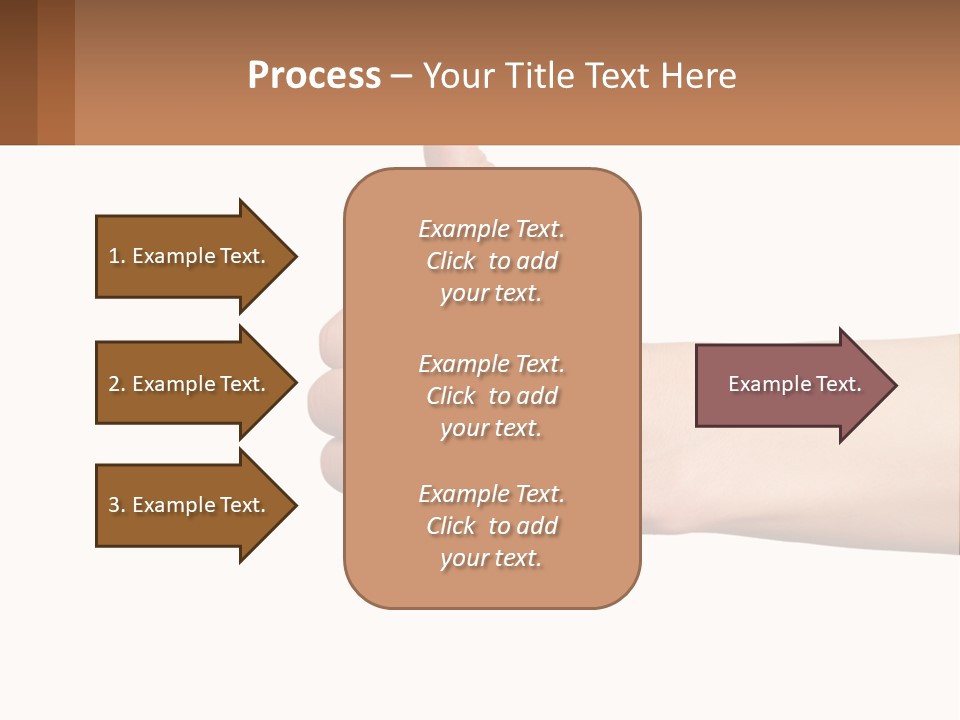 Process – Your Title Text Here

1. Example Text.

2. Example Text.

3. Example Text.

Example Text. Click to add your text.

Example Text. Click to add your text.

Example Text. Click to add your text.

Example Text.